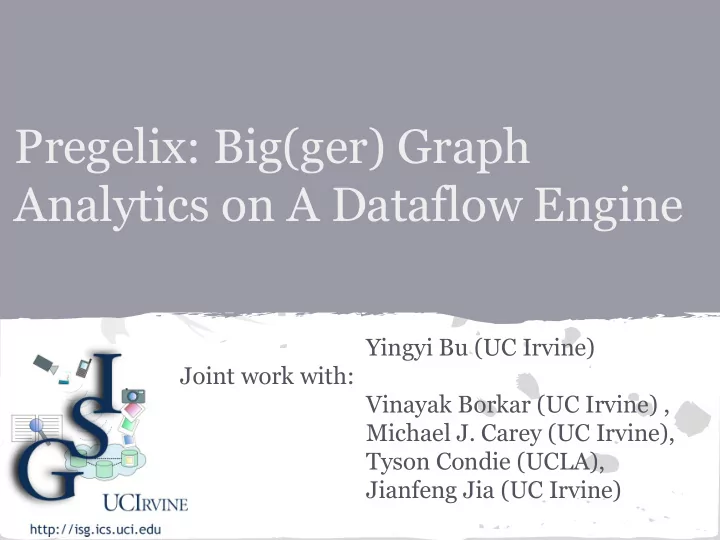 Pregelix: Big(ger) Graph Analytics on A Dataflow Engine

Yingyi Bu (UC Irvine)

Joint work with:

Vinayak Borkar (UC Irvine) , Michael J. Carey (UC Irvine), Tyson Condie (UCLA), Jianfeng Jia (UC Irvine)

ISG

UCIRVINE

http://isg.ics.uci.edu